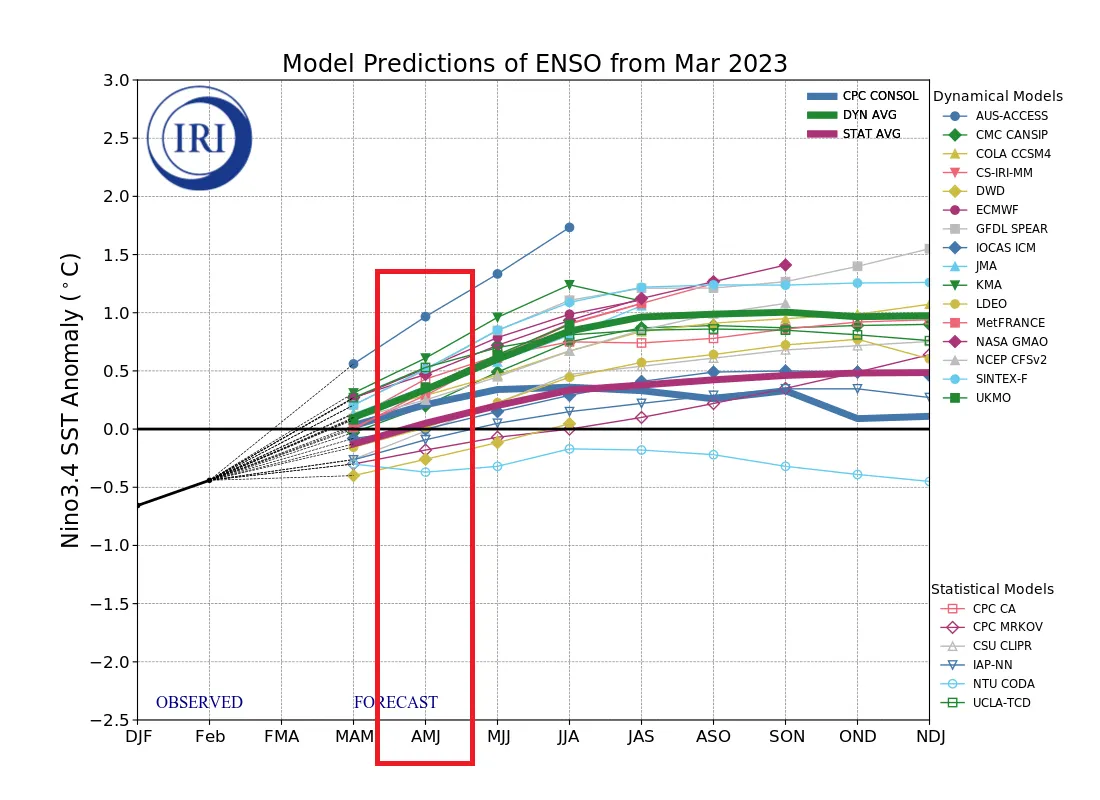 Model Predictions of ENSO from Mar 2023

IRI

CPC CONSOL
DYN AVG
STAT AVG

Dynamical Models
AUS-ACCESS
CMC CANSIP
COLA CCSM4
CS-IRI-MM
DWD
ECMWF
GFDL SPEAR
IOCAS ICM
JMA
KMA
LDEO
MetFRANCE
NASA GMAO
NCEP CFSv2
SINTEX-F
UKMO

Statistical Models
CPC CA
CPC MRKOV
CSU CLIPR
IAP-NN
NTU CODA
UCLA-TCD

Nino3.4 SST Anomaly ($^\circ$C)

3.0
2.5
2.0
1.5
1.0
0.5
0.0
−0.5
−1.0
−1.5
−2.0
−2.5

OBSERVED
FORECAST

DJF Feb FMA MAM AMJ MJJ JJA JAS ASO SON OND NDJ